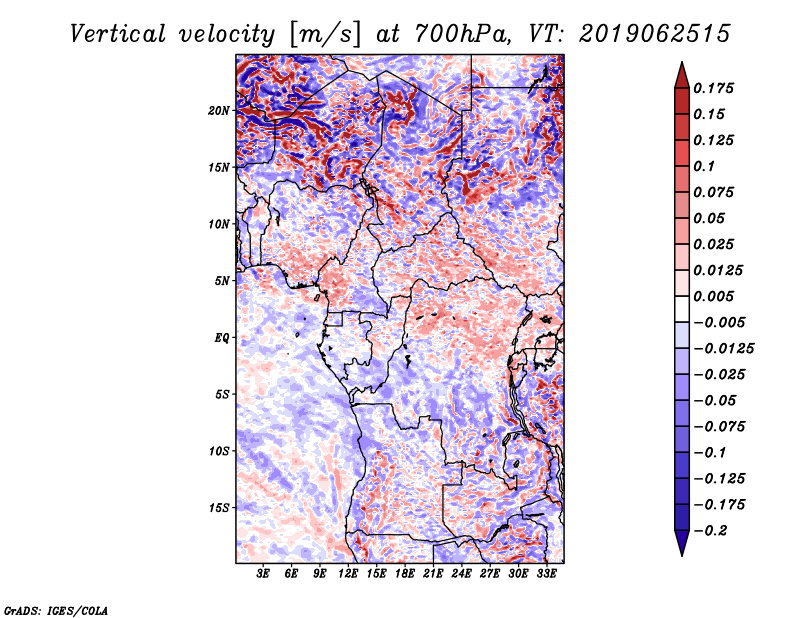 Vertical velocity [m/s] at 700hPa, VT: 2019062515

20N
15N
10N
5N
EQ
5S
10S
15S

3E 6E 9E 12E 15E 18E 21E 24E 27E 30E 33E

0.175
0.15
0.125
0.1
0.075
0.05
0.025
0.0125
0.005
−0.005
−0.0125
−0.025
−0.05
−0.075
−0.1
−0.125
−0.175
−0.2

GrADS: IGES/COLA